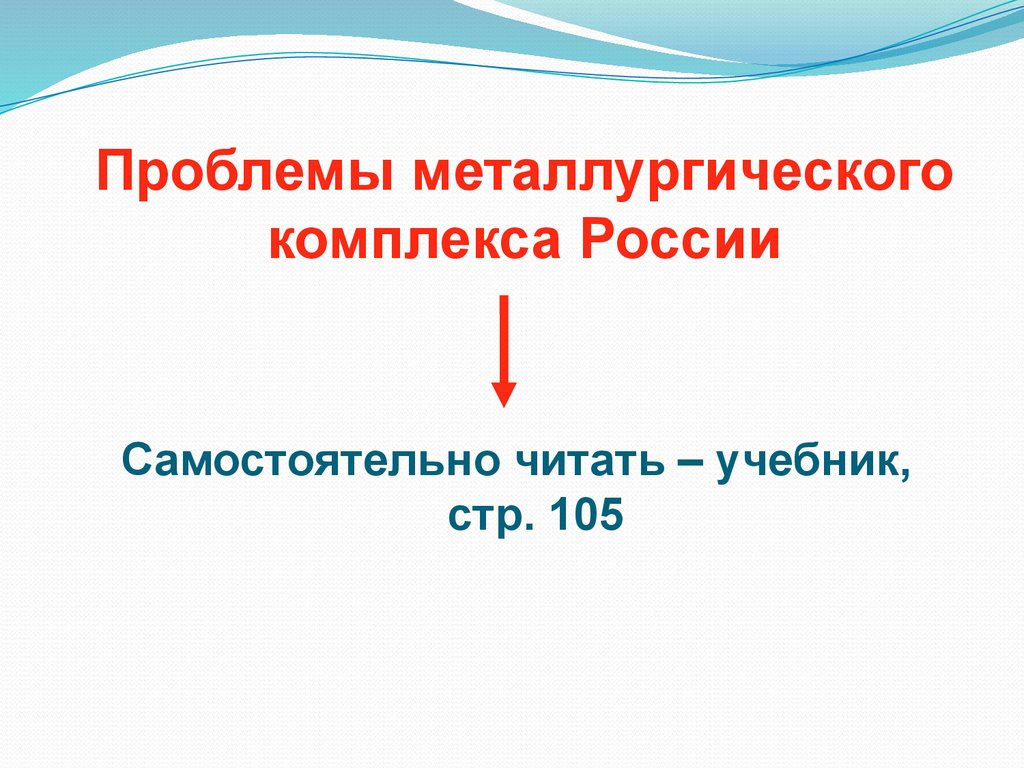 Проблемы металлургического комплекса России

Самостоятельно читать – учебник, стр. 105